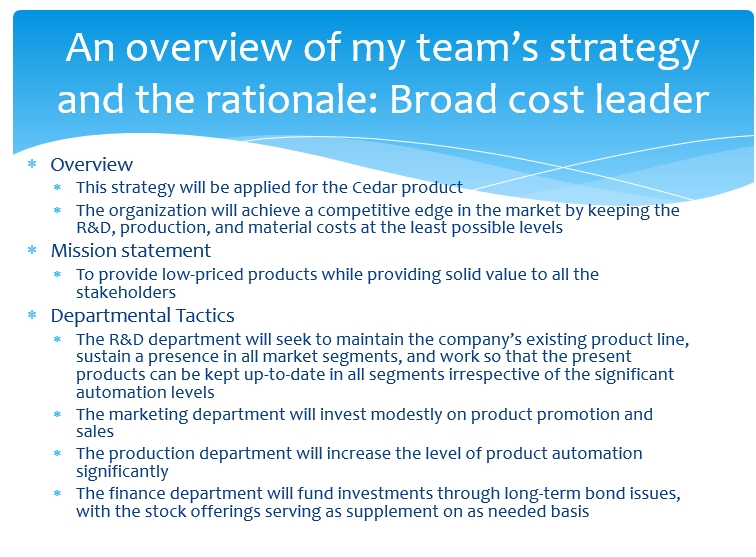 An overview of my team's strategy and the rationale: Broad cost leader

* Overview
  * This strategy will be applied for the Cedar product
  * The organization will achieve a competitive edge in the market by keeping the R&D, production, and material costs at the least possible levels
* Mission statement
  * To provide low-priced products while providing solid value to all the stakeholders
* Departmental Tactics
  * The R&D department will seek to maintain the company's existing product line, sustain a presence in all market segments, and work so that the present products can be kept up-to-date in all segments irrespective of the significant automation levels
  * The marketing department will invest modestly on product promotion and sales
  * The production department will increase the level of product automation significantly
  * The finance department will fund investments through long-term bond issues, with the stock offerings serving as supplement on as needed basis